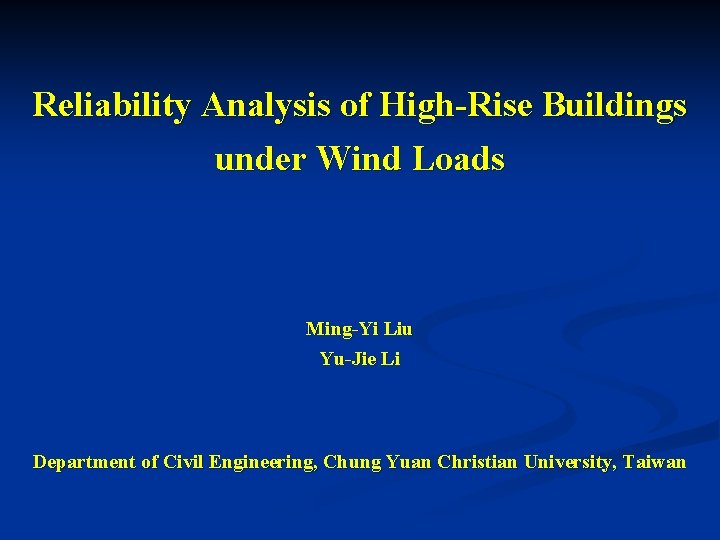 Reliability Analysis of High-Rise Buildings under Wind Loads

Ming-Yi Liu
Yu-Jie Li

Department of Civil Engineering, Chung Yuan Christian University, Taiwan